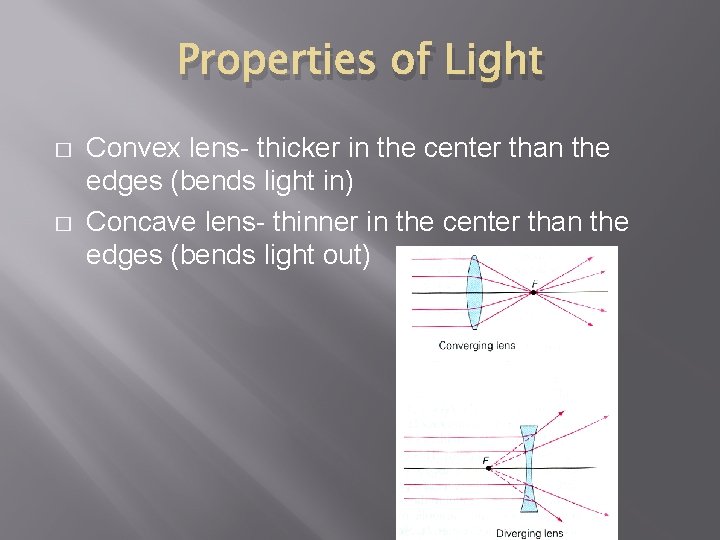 Properties of Light

□ Convex lens- thicker in the center than the edges (bends light in)

□ Concave lens- thinner in the center than the edges (bends light out)

F

Converging lens

F

Diverging lens